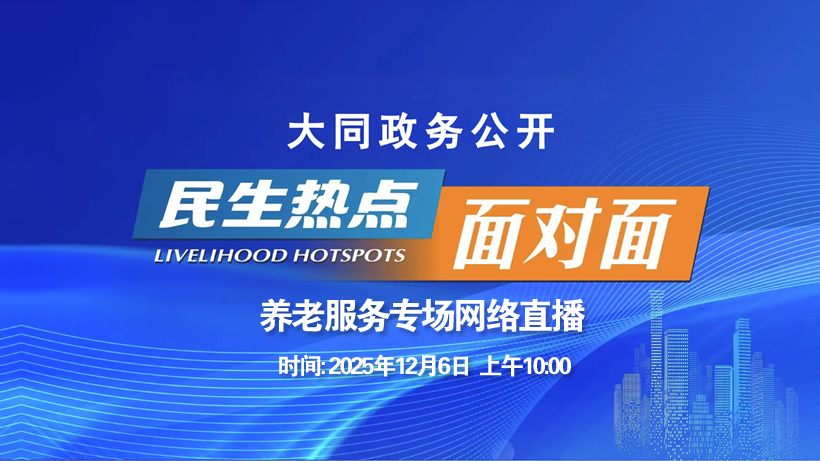 大同政务公开

民生热点
LIVELIHOOD HOTSPOTS
面对面

养老服务专场网络直播

时间: 2025年12月6日 上午10:00